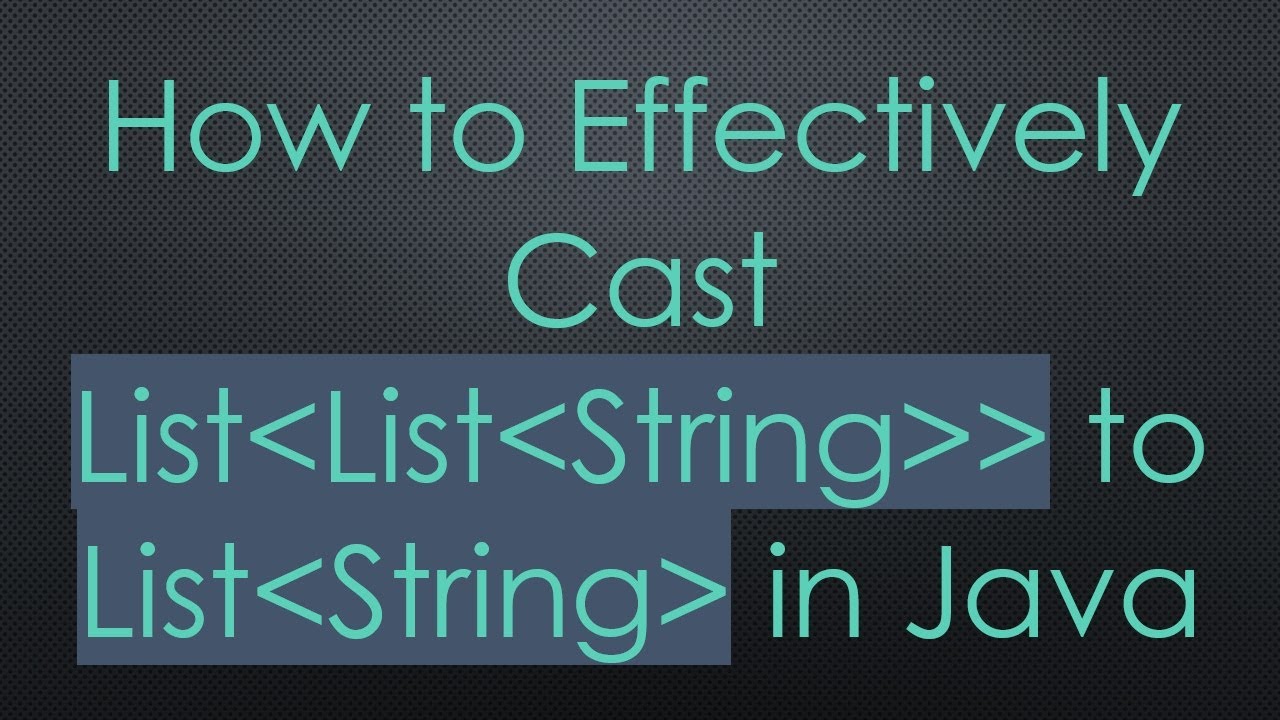 How to Effectively Cast List<List<String>> to List<String> in Java